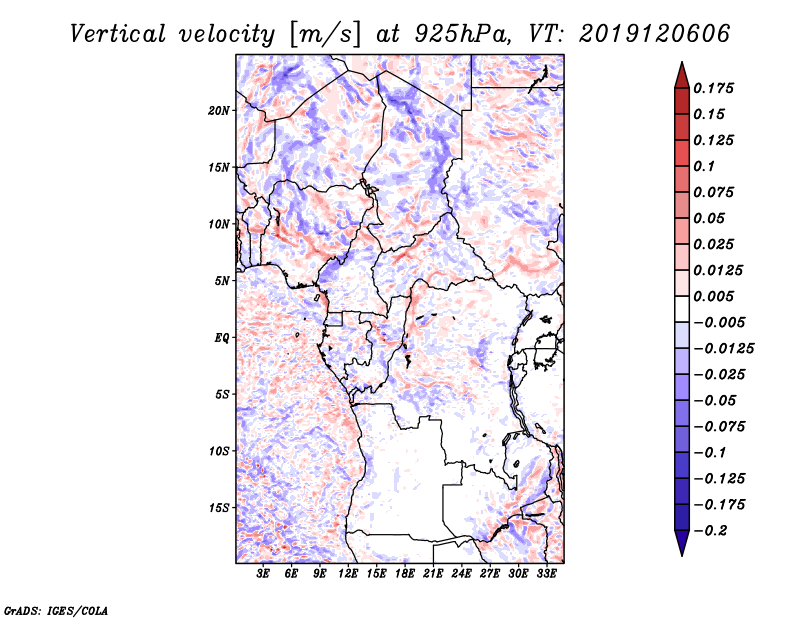 Vertical velocity [m/s] at 925hPa, VT: 2019120606

20N
15N
10N
5N
EQ
5S
10S
15S

3E 6E 9E 12E 15E 18E 21E 24E 27E 30E 33E

0.175
0.15
0.125
0.1
0.075
0.05
0.025
0.0125
0.005
−0.005
−0.0125
−0.025
−0.05
−0.075
−0.1
−0.125
−0.175
−0.2

GrADS: IGES/COLA